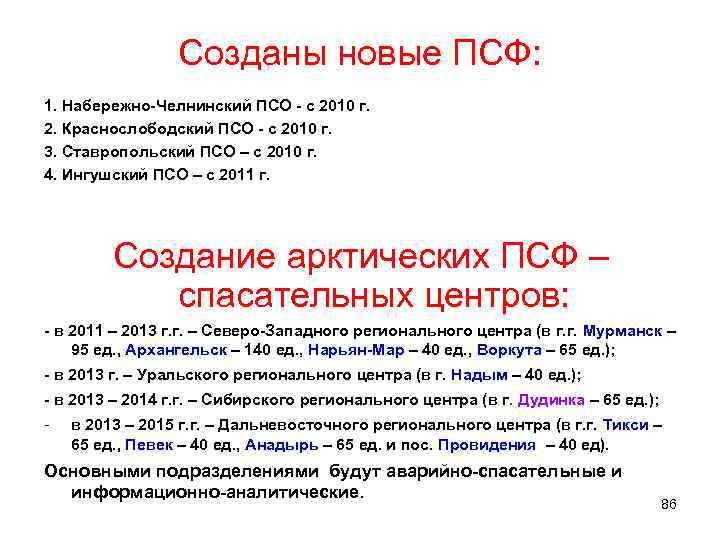 Созданы новые ПСФ:

1. Набережно-Челнинский ПСО - с 2010 г.
2. Краснослободский ПСО - с 2010 г.
3. Ставропольский ПСО – с 2010 г.
4. Ингушский ПСО – с 2011 г.

Создание арктических ПСФ – спасательных центров:

- в 2011 – 2013 г.г. – Северо-Западного регионального центра (в г.г. Мурманск – 95 ед., Архангельск – 140 ед., Нарьян-Мар – 40 ед., Воркута – 65 ед.);
- в 2013 г. – Уральского регионального центра (в г. Надым – 40 ед.);
- в 2013 – 2014 г.г. – Сибирского регионального центра (в г. Дудинка – 65 ед.);
- в 2013 – 2015 г.г. – Дальневосточного регионального центра (в г.г. Тикси – 65 ед., Певек – 40 ед., Анадырь – 65 ед. и пос. Провидения – 40 ед).

Основными подразделениями будут аварийно-спасательные и информационно-аналитические.

86